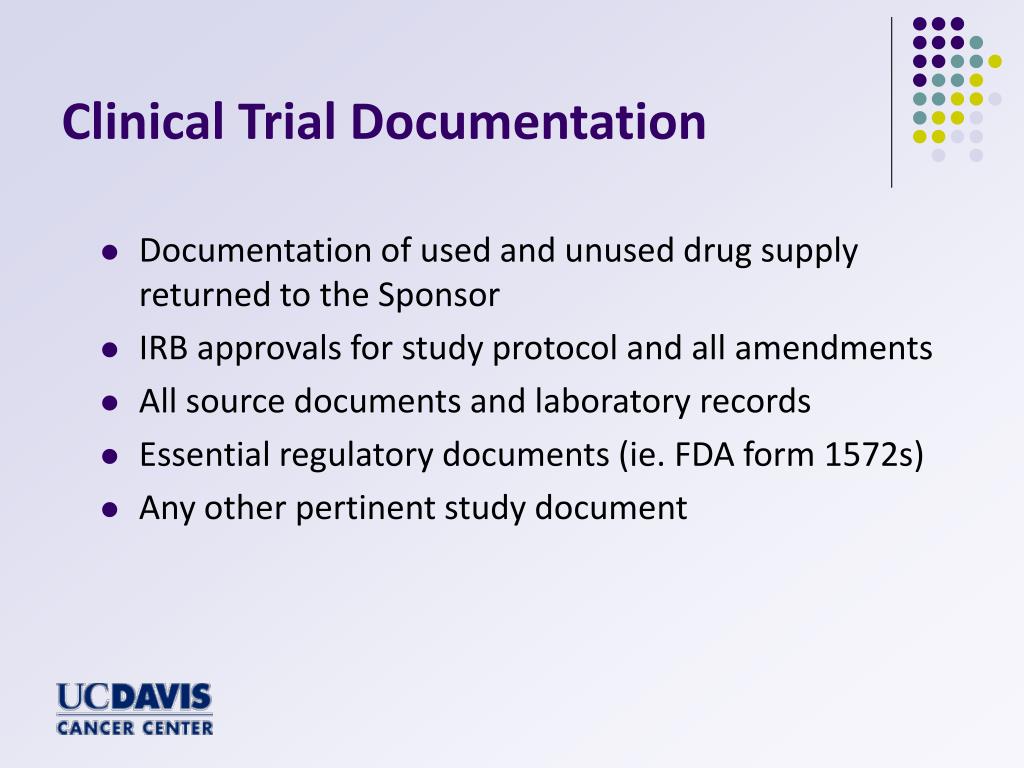 Clinical Trial Documentation

- Documentation of used and unused drug supply returned to the Sponsor
- IRB approvals for study protocol and all amendments
- All source documents and laboratory records
- Essential regulatory documents (ie. FDA form 1572s)
- Any other pertinent study document

UCDAVIS
CANCER CENTER